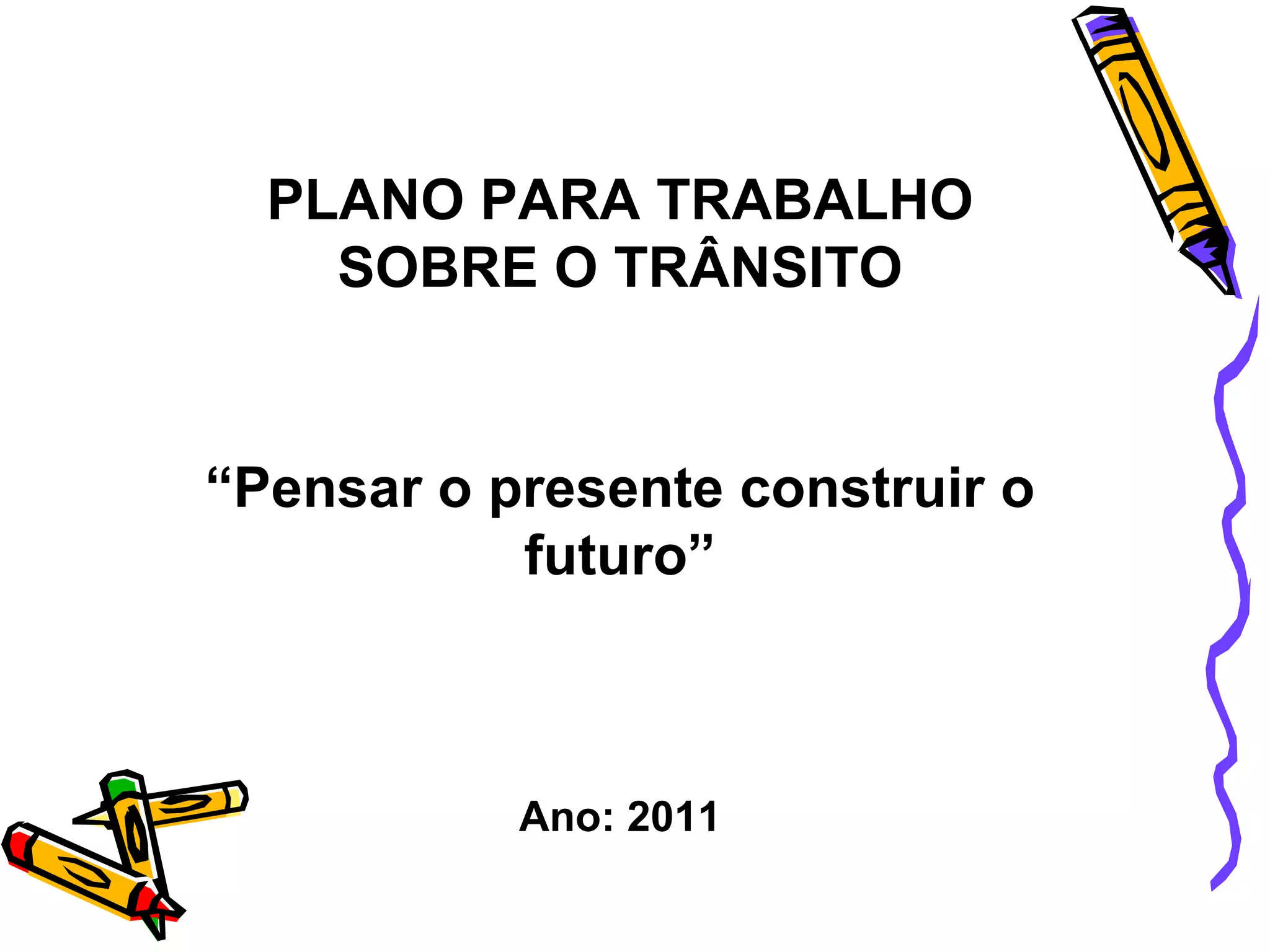 PLANO PARA TRABALHO SOBRE O TRÂNSITO

“Pensar o presente construir o futuro”

Ano: 2011